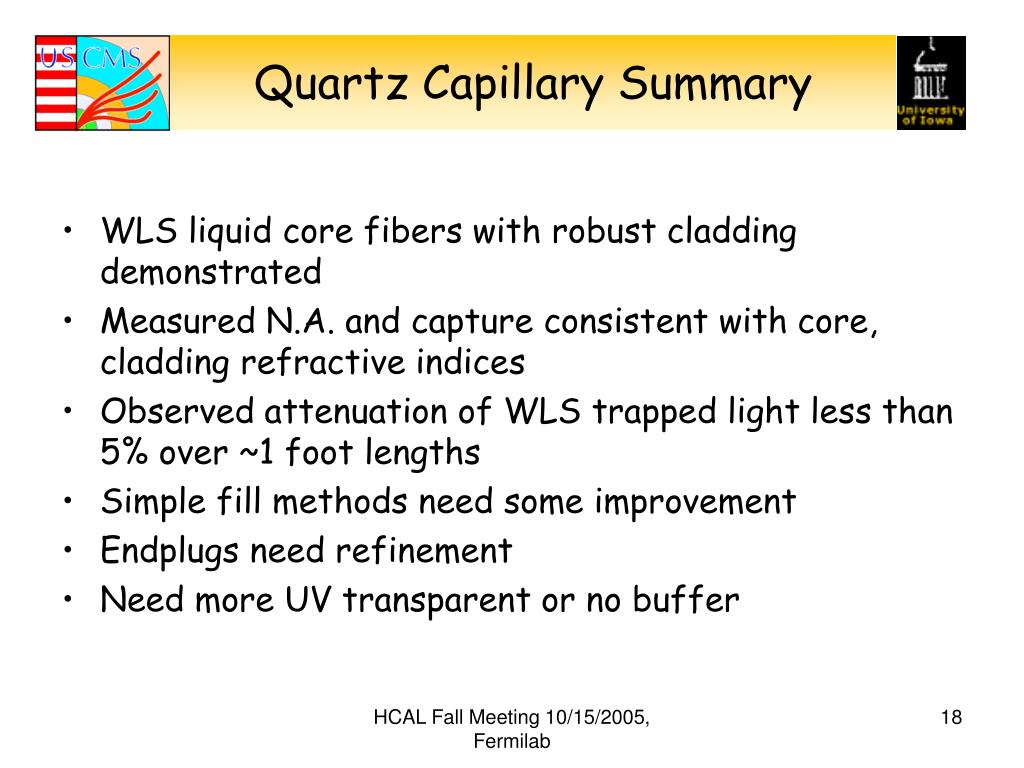 US CMS

Quartz Capillary Summary

University of Iowa

• WLS liquid core fibers with robust cladding demonstrated
• Measured N.A. and capture consistent with core, cladding refractive indices
• Observed attenuation of WLS trapped light less than 5% over ~1 foot lengths
• Simple fill methods need some improvement
• Endplugs need refinement
• Need more UV transparent or no buffer

HCAL Fall Meeting 10/15/2005, Fermilab

18